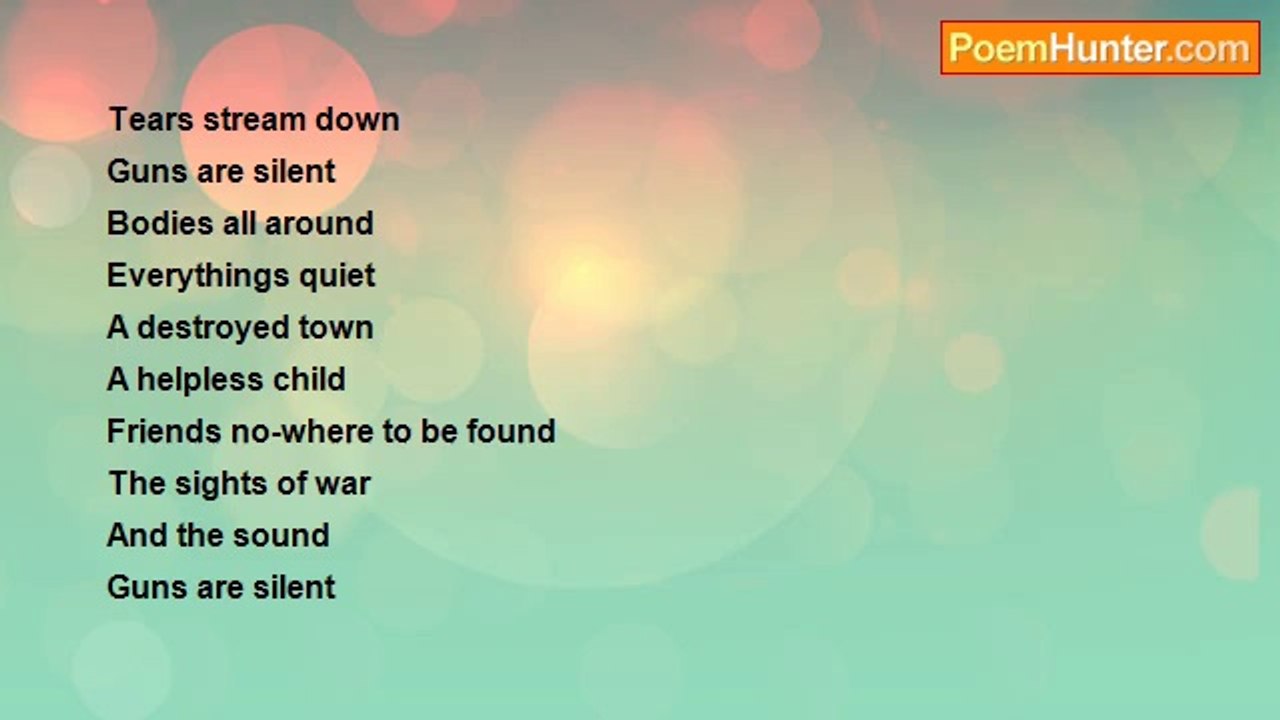 PoemHunter.com

Tears stream down
Guns are silent
Bodies all around
Everythings quiet
A destroyed town
A helpless child
Friends no-where to be found
The sights of war
And the sound
Guns are silent